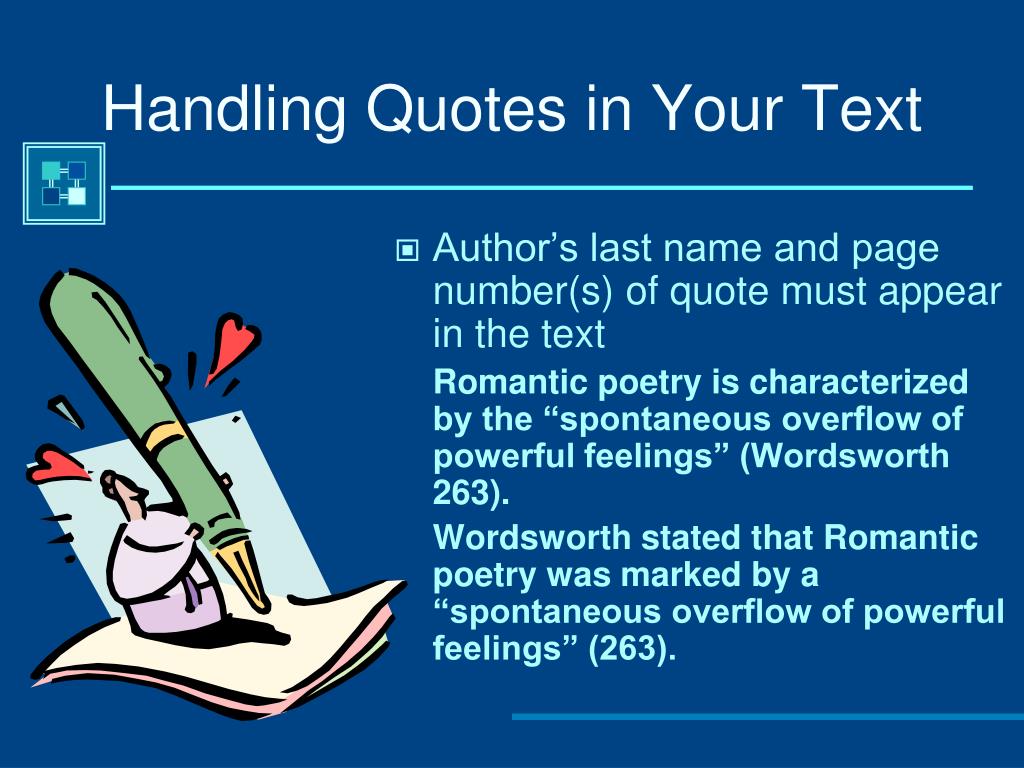 Handling Quotes in Your Text

Author’s last name and page number(s) of quote must appear in the text

Romantic poetry is characterized by the “spontaneous overflow of powerful feelings” (Wordsworth 263).

Wordsworth stated that Romantic poetry was marked by a “spontaneous overflow of powerful feelings” (263).